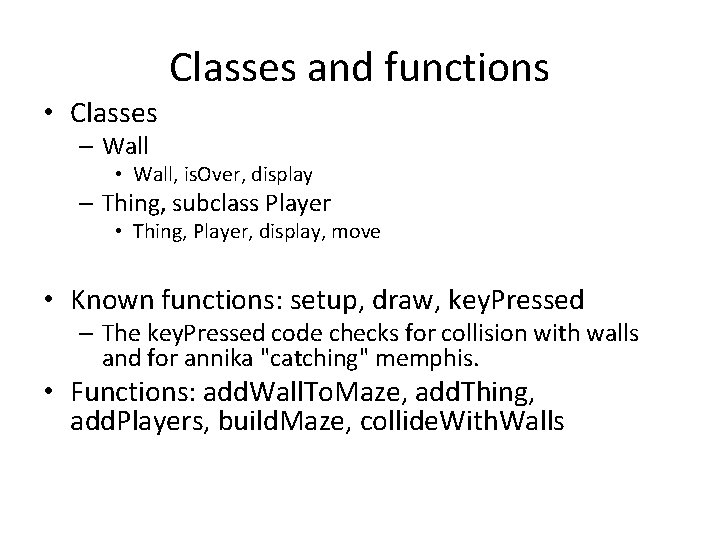 Classes and functions

• Classes
– Wall
• Wall, isOver, display
– Thing, subclass Player
• Thing, Player, display, move

• Known functions: setup, draw, keyPressed
– The keyPressed code checks for collision with walls and for annika "catching" memphis.
• Functions: addWallToMaze, addThing, addPlayers, buildMaze, collideWithWalls